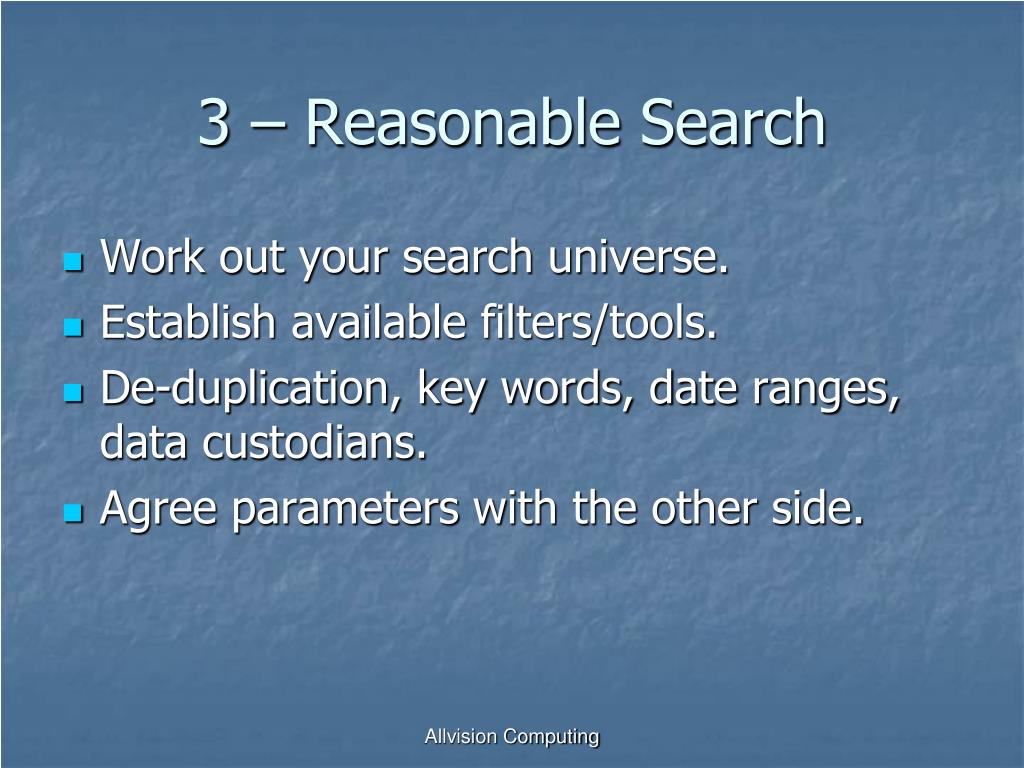 3 – Reasonable Search

- Work out your search universe.
- Establish available filters/tools.
- De-duplication, key words, date ranges, data custodians.
- Agree parameters with the other side.

Allvision Computing